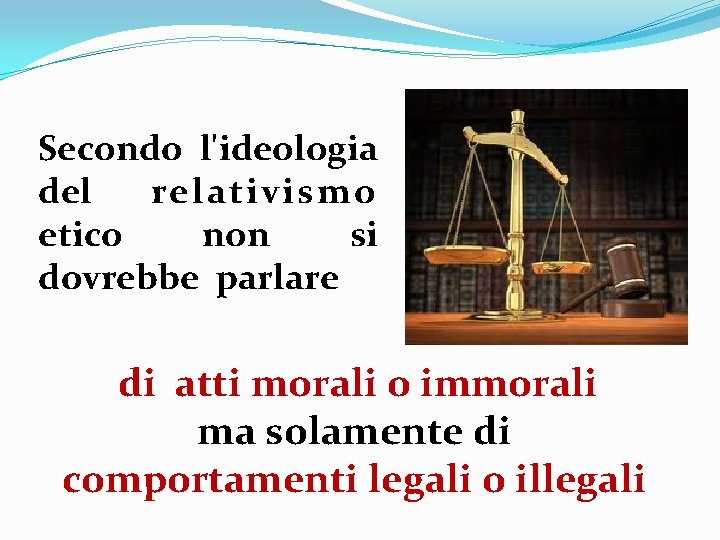 Secondo l'ideologia del relativismo etico non si dovrebbe parlare

di atti morali o immorali
ma solamente di
comportamenti legali o illegali